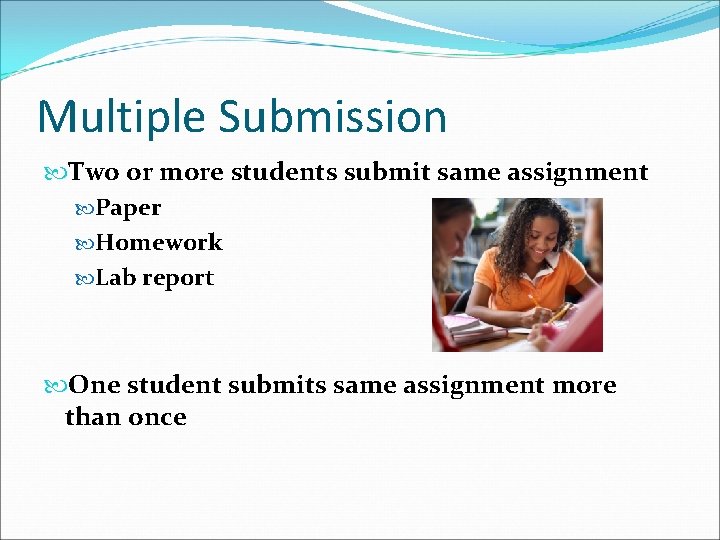 Multiple Submission

Two or more students submit same assignment

Paper

Homework

Lab report

One student submits same assignment more than once